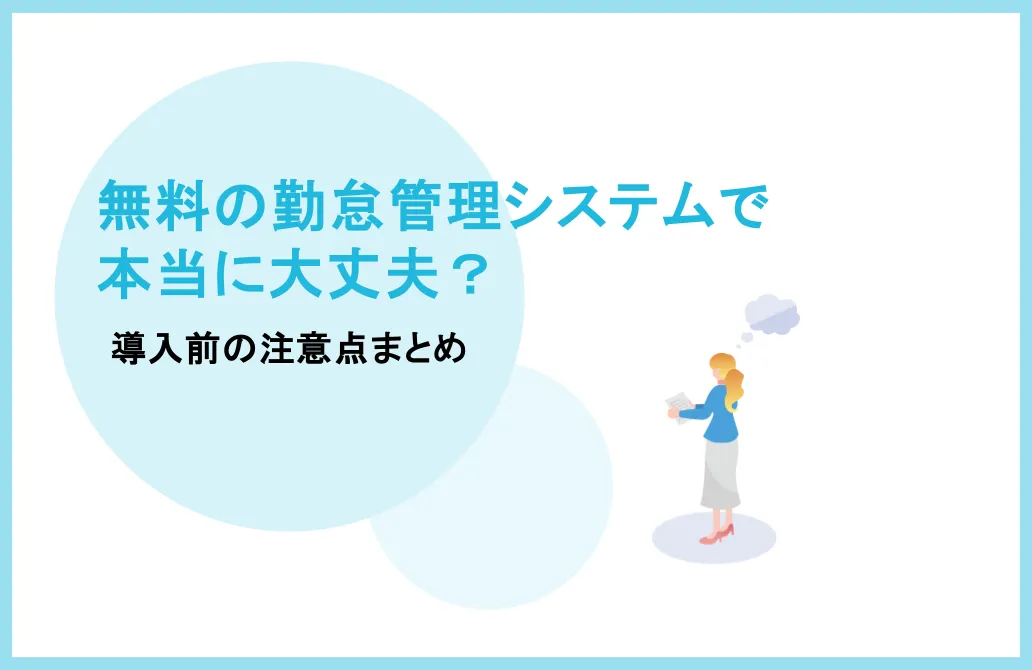 無料の勤怠管理システムで
本当に大丈夫？

導入前の注意点まとめ